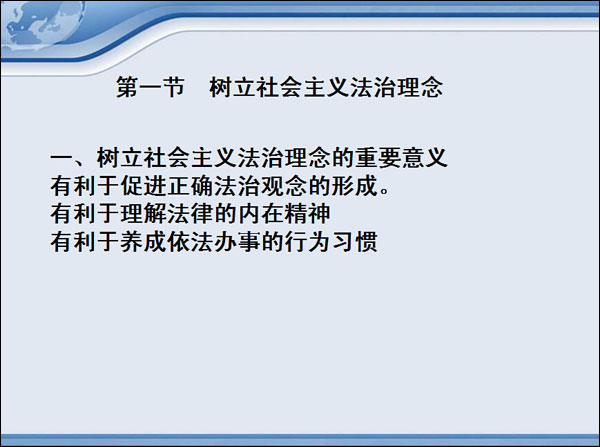 第一节　树立社会主义法治理念

一、树立社会主义法治理念的重要意义
有利于促进正确法治观念的形成。
有利于理解法律的内在精神
有利于养成依法办事的行为习惯